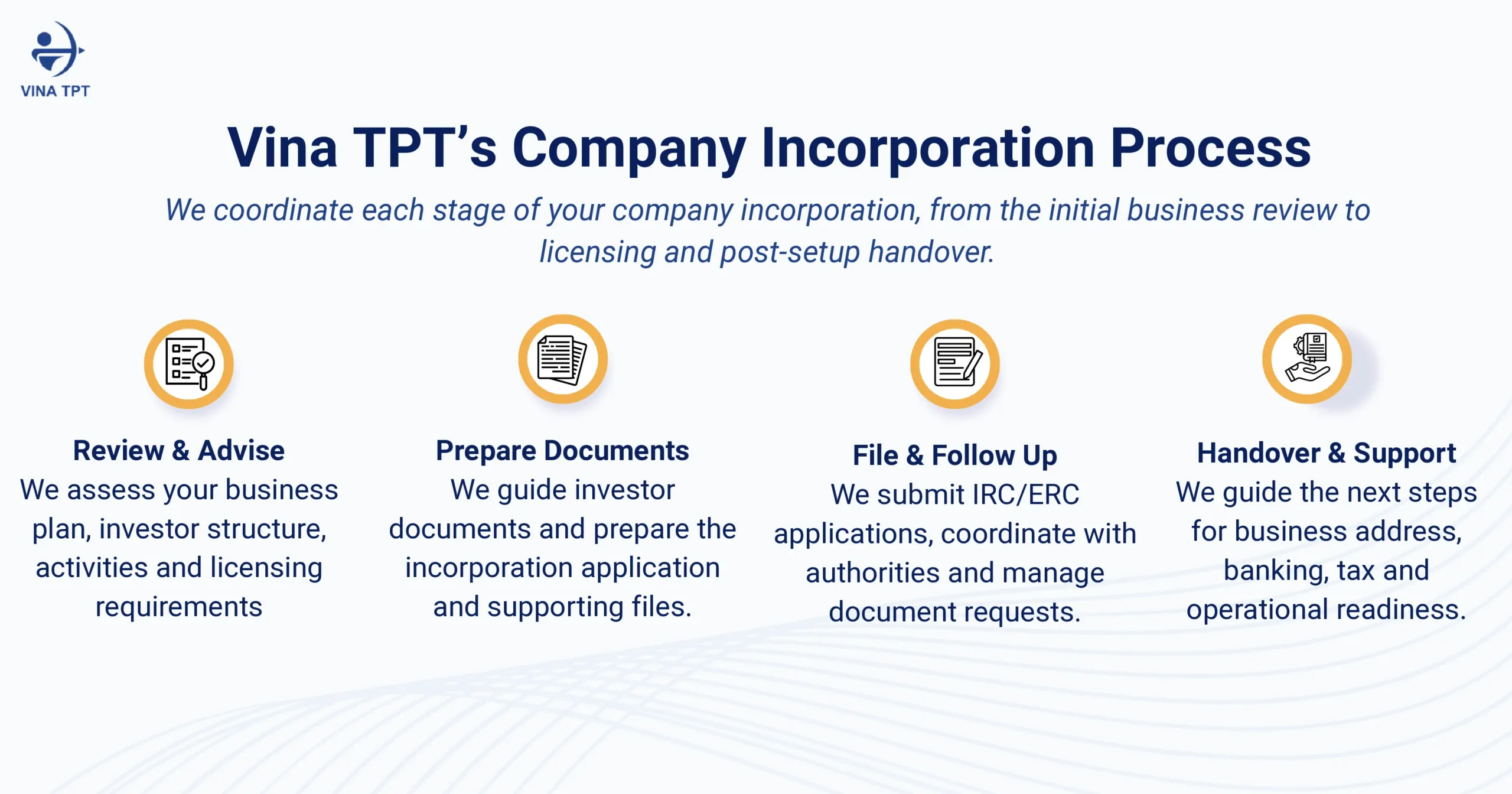 VINA TPT

Vina TPT's Company Incorporation Process

We coordinate each stage of your company incorporation, from the initial business review to licensing and post-setup handover.

Review & Advise
We assess your business plan, investor structure, activities and licensing requirements

Prepare Documents
We guide investor documents and prepare the incorporation application and supporting files.

File & Follow Up
We submit IRC/ERC applications, coordinate with authorities and manage document requests.

Handover & Support
We guide the next steps for business address, banking, tax and operational readiness.